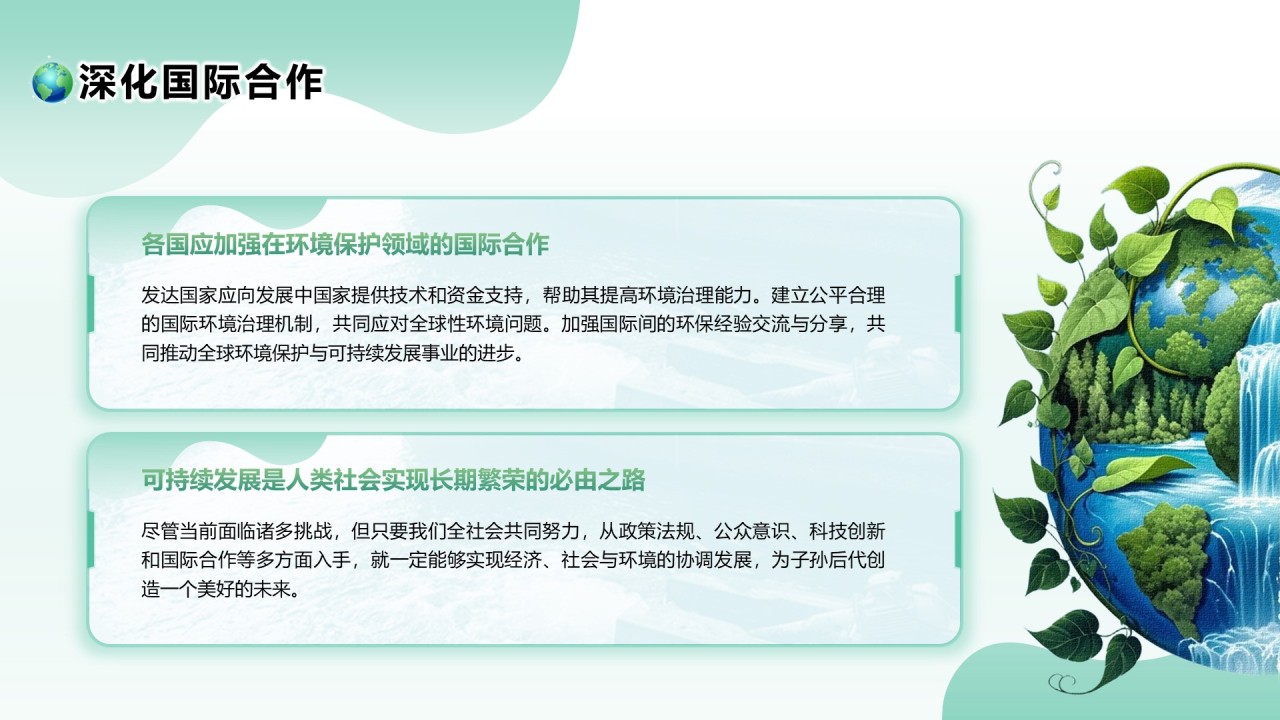 深化国际合作

各国应加强在环境保护领域的国际合作

发达国家应向发展中国家提供技术和资金支持，帮助其提高环境治理能力。建立公平合理的国际环境治理机制，共同应对全球性环境问题。加强国际间的环保经验交流与分享，共同推动全球环境保护与可持续发展事业的进步。

可持续发展是人类社会实现长期繁荣的必由之路

尽管当前面临诸多挑战，但只要我们全社会共同努力，从政策法规、公众意识、科技创新和国际合作等多方面入手，就一定能够实现经济、社会与环境的协调发展，为子孙后代创造一个美好的未来。